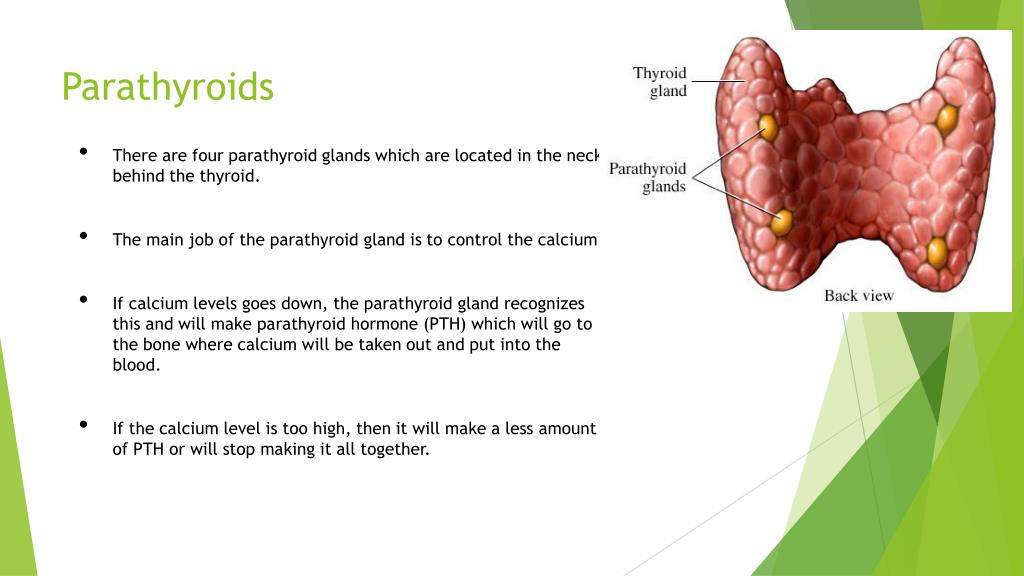 Parathyroids

• There are four parathyroid glands which are located in the neck behind the thyroid.

• The main job of the parathyroid gland is to control the calcium

• If calcium levels goes down, the parathyroid gland recognizes this and will make parathyroid hormone (PTH) which will go to the bone where calcium will be taken out and put into the blood.

• If the calcium level is too high, then it will make a less amount of PTH or will stop making it all together.

Thyroid gland

Parathyroid glands

Back view